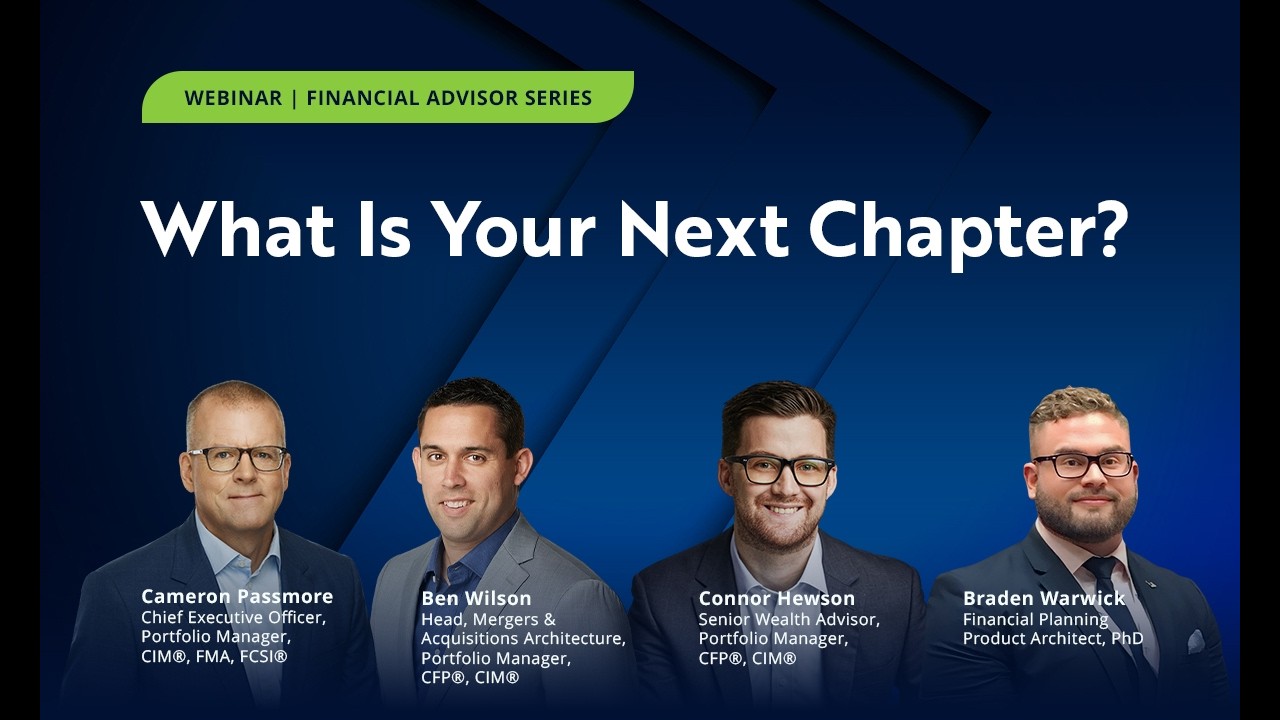 WEBINAR | FINANCIAL ADVISOR SERIES

What Is Your Next Chapter?

Cameron Passmore
Chief Executive Officer, Portfolio Manager, CIM®, FMA, FCSI®

Ben Wilson
Head, Mergers & Acquisitions Architecture, Portfolio Manager, CFP®, CIM®

Connor Hewson
Senior Wealth Advisor, Portfolio Manager, CFP®, CIM®

Braden Warwick
Financial Planning Product Architect, PhD